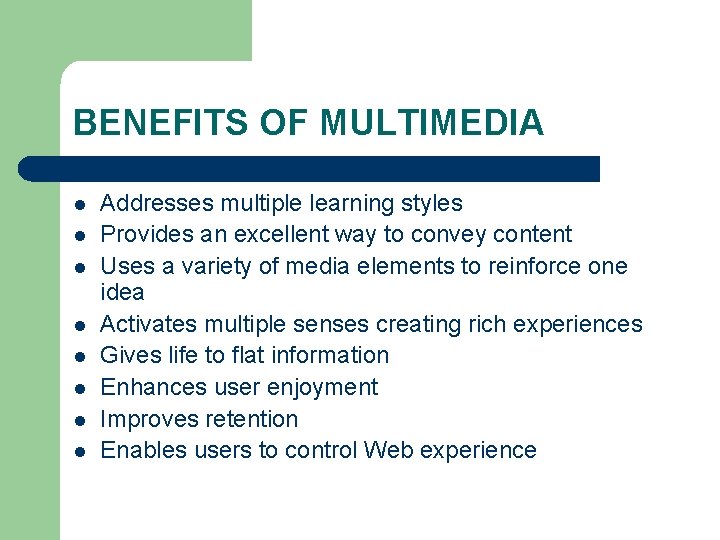 BENEFITS OF MULTIMEDIA

- Addresses multiple learning styles
- Provides an excellent way to convey content
- Uses a variety of media elements to reinforce one idea
- Activates multiple senses creating rich experiences
- Gives life to flat information
- Enhances user enjoyment
- Improves retention
- Enables users to control Web experience